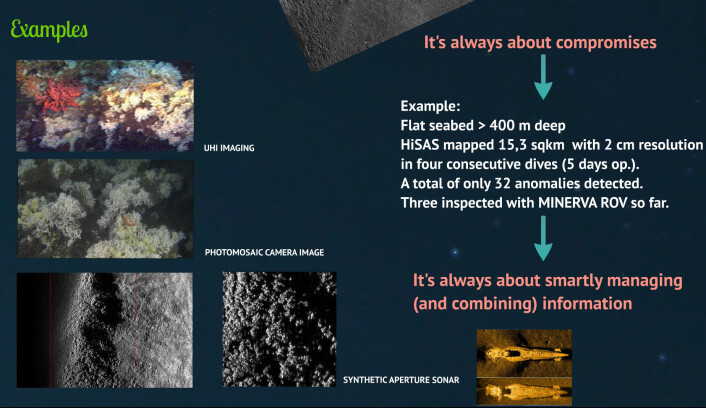 Examples

UHI IMAGING

PHOTOMOSAIC CAMERA IMAGE

SYNTHETIC APERTURE SONAR

It's always about compromises

Example:
Flat seabed > 400 m deep
HiSAS mapped 15,3 sqkm with 2 cm resolution in four consecutive dives (5 days op.).
A total of only 32 anomalies detected.
Three inspected with MINERVA ROV so far.

It's always about smartly managing (and combining) information